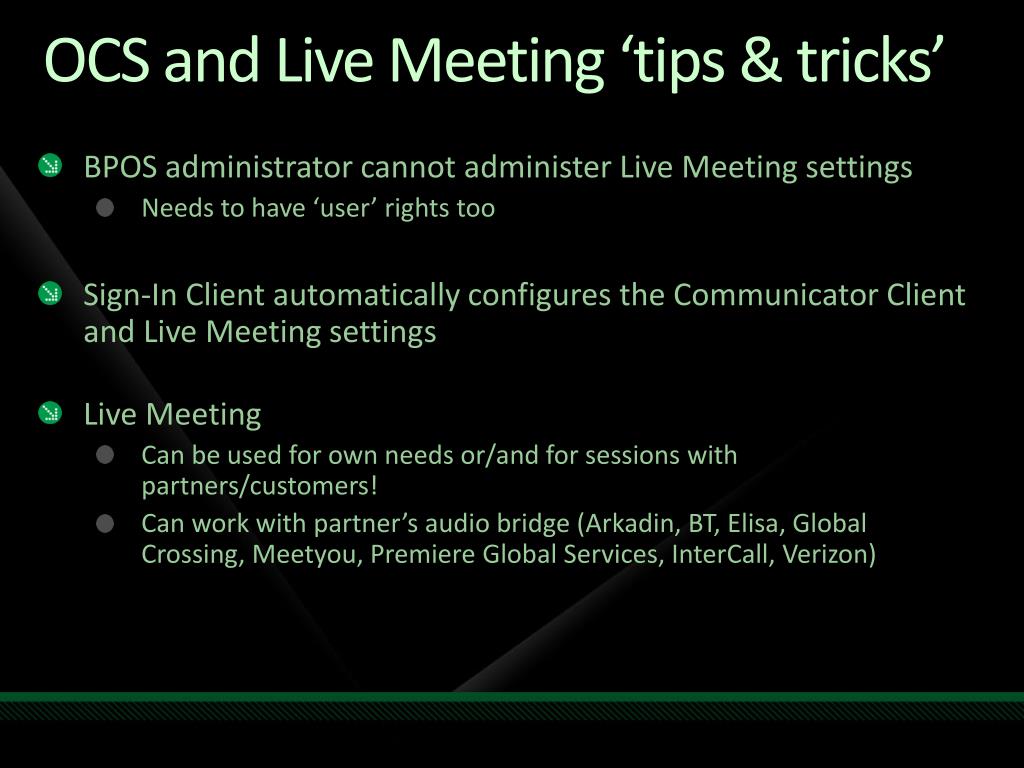 OCS and Live Meeting ‘tips & tricks’

BPOS administrator cannot administer Live Meeting settings
Needs to have ‘user’ rights too

Sign-In Client automatically configures the Communicator Client and Live Meeting settings

Live Meeting
Can be used for own needs or/and for sessions with partners/customers!
Can work with partner’s audio bridge (Arkadin, BT, Elisa, Global Crossing, Meetyou, Premiere Global Services, InterCall, Verizon)